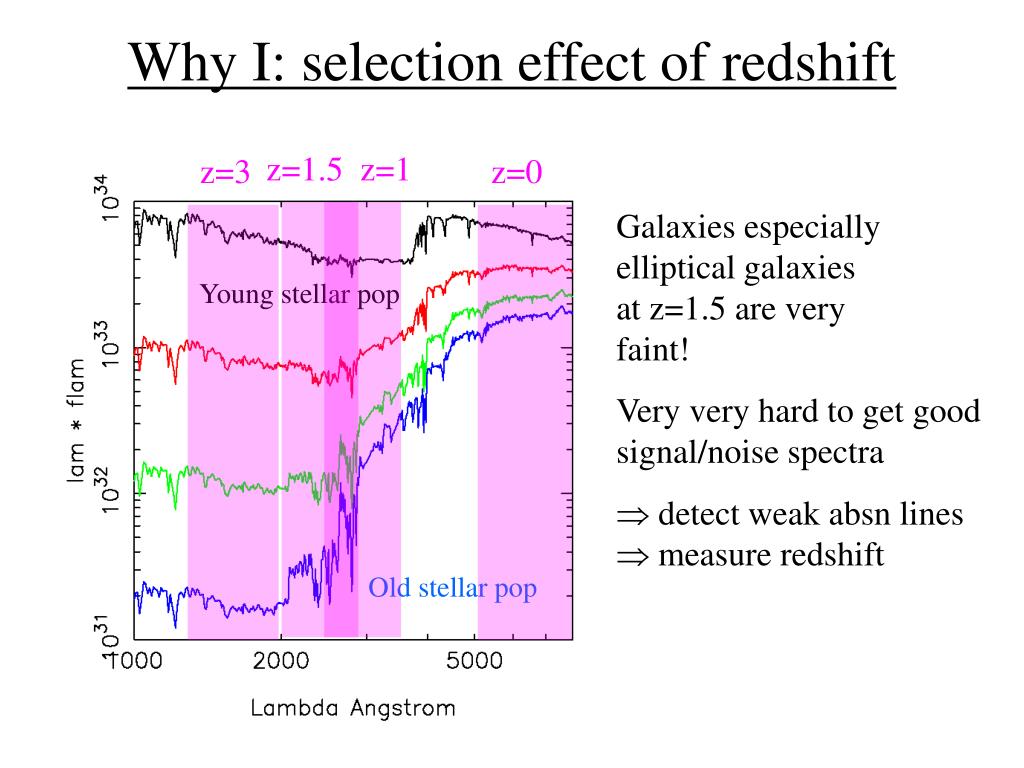 Why I: selection effect of redshift

z=3 z=1.5 z=1 z=0

$10^{34}$

$10^{33}$

$10^{32}$

$10^{31}$

lam * flam

Young stellar pop

Old stellar pop

1000 2000 5000

Lambda Angstrom

Galaxies especially elliptical galaxies at z=1.5 are very faint!

Very very hard to get good signal/noise spectra

$\Rightarrow$ detect weak absn lines
$\Rightarrow$ measure redshift